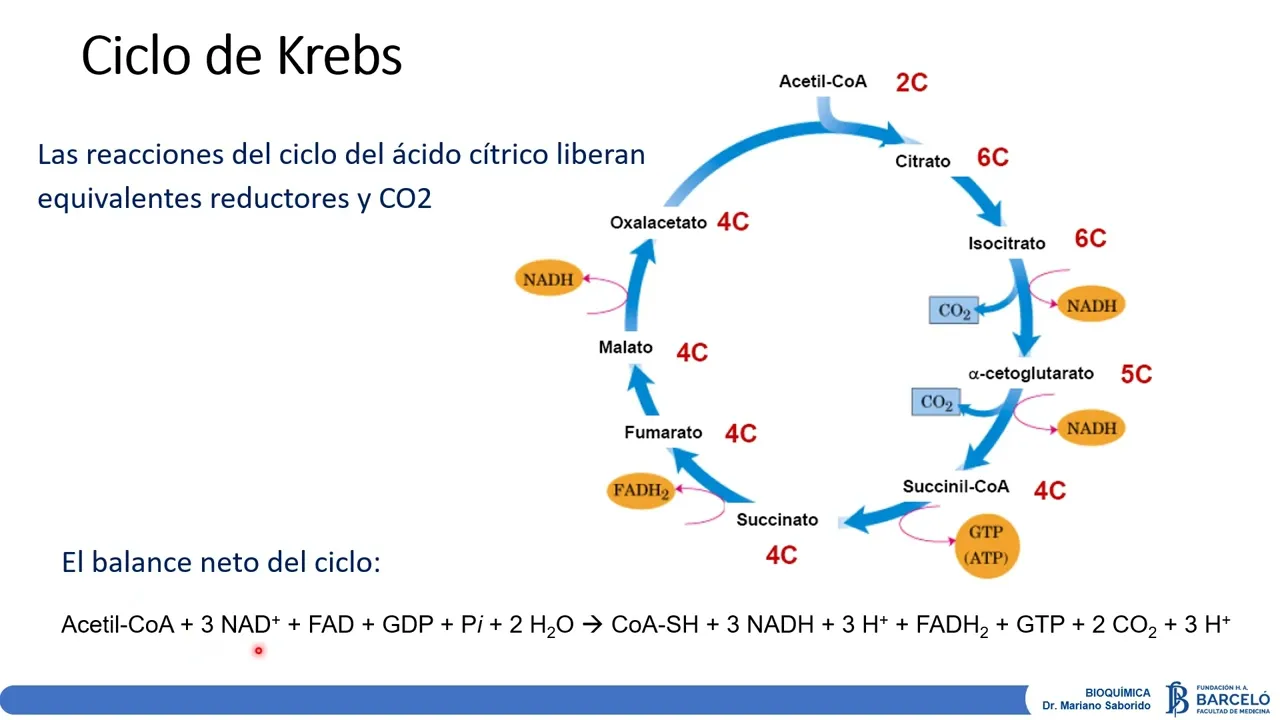 Ciclo de Krebs

Las reacciones del ciclo del ácido cítrico liberan equivalentes reductores y CO2

Acetil-CoA 2C

Citrato 6C

Isocitrato 6C

$CO_2$

NADH

α-cetoglutarato 5C

$CO_2$

NADH

Succinil-CoA 4C

GTP (ATP)

Succinato

4C

$FADH_2$

Fumarato 4C

Malato 4C

NADH

Oxalacetato 4C

El balance neto del ciclo:

Acetil-CoA + 3 $NAD^+$ + FAD + GDP + P$i$ + 2 $H_2O$ → CoA-SH + 3 NADH + 3 $H^+$ + $FADH_2$ + GTP + 2 $CO_2$ + 3 $H^+$

BIOQUÍMICA
Dr. Mariano Saborido

FUNDACIÓN H. A. BARCELÓ FACULTAD DE MEDICINA